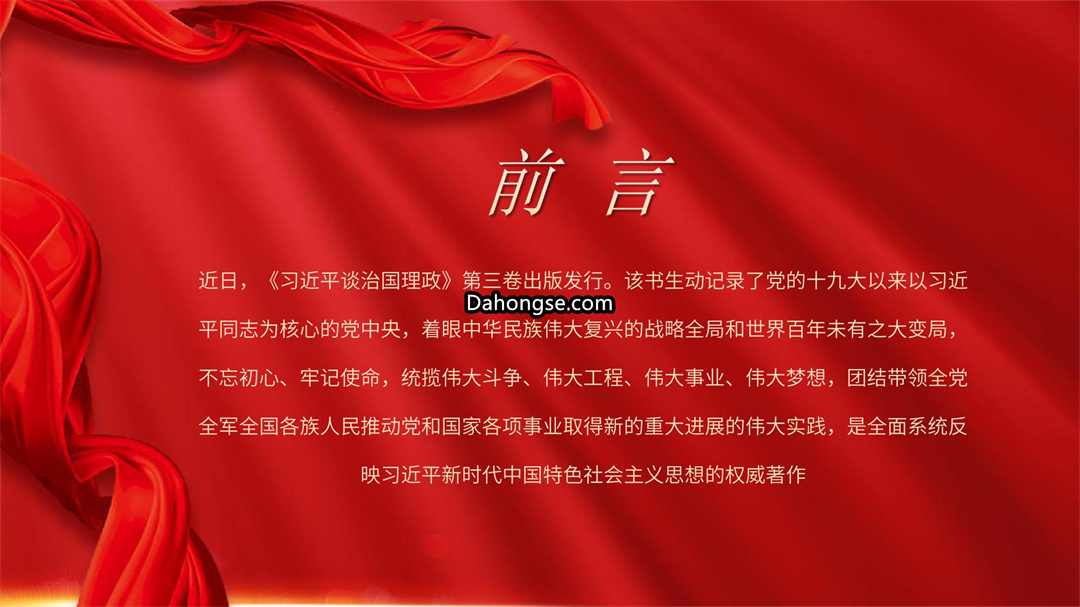 前 言

近日，《习近平谈治国理政》第三卷出版发行。该书生动记录了党的十九大以来以习近平同志为核心的党中央，着眼中华民族伟大复兴的战略全局和世界百年未有之大变局，不忘初心、牢记使命，统揽伟大斗争、伟大工程、伟大事业、伟大梦想，团结带领全党全军全国各族人民推动党和国家各项事业取得新的重大进展的伟大实践，是全面系统反映习近平新时代中国特色社会主义思想的权威著作

Dahongse.com